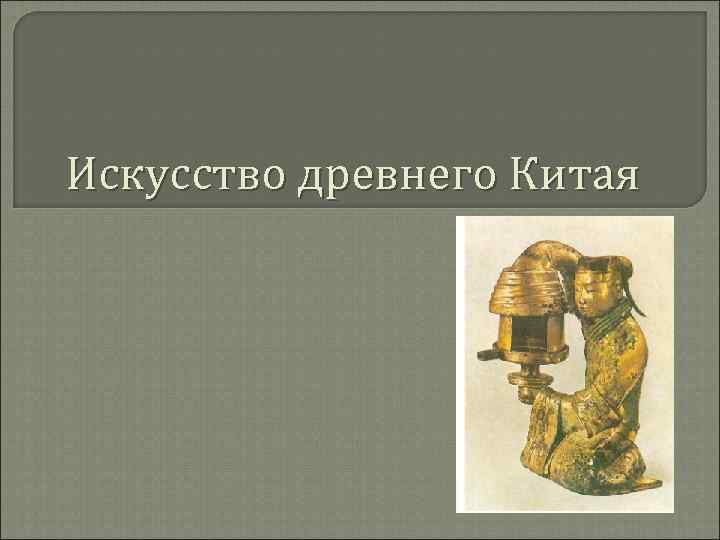 Искусство древнего Китая